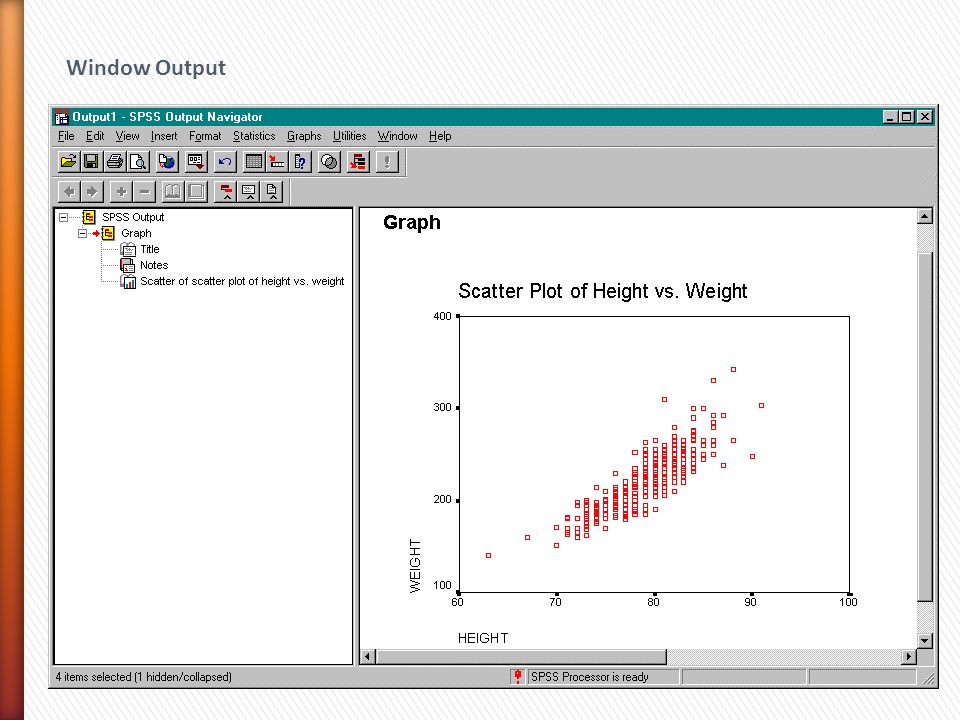 Window Output

Output1 - SPSS Output Navigator

File Edit View Insert Format Statistics Graphs Utilities Window Help

SPSS Output
Graph
Title
Notes
Scatter of scatter plot of height vs. weight

Graph

Scatter Plot of Height vs. Weight

400
300
200
100
WEIGHT
60
70
80
90
100
HEIGHT

4 items selected (1 hidden/collapsed)
SPSS Processor is ready